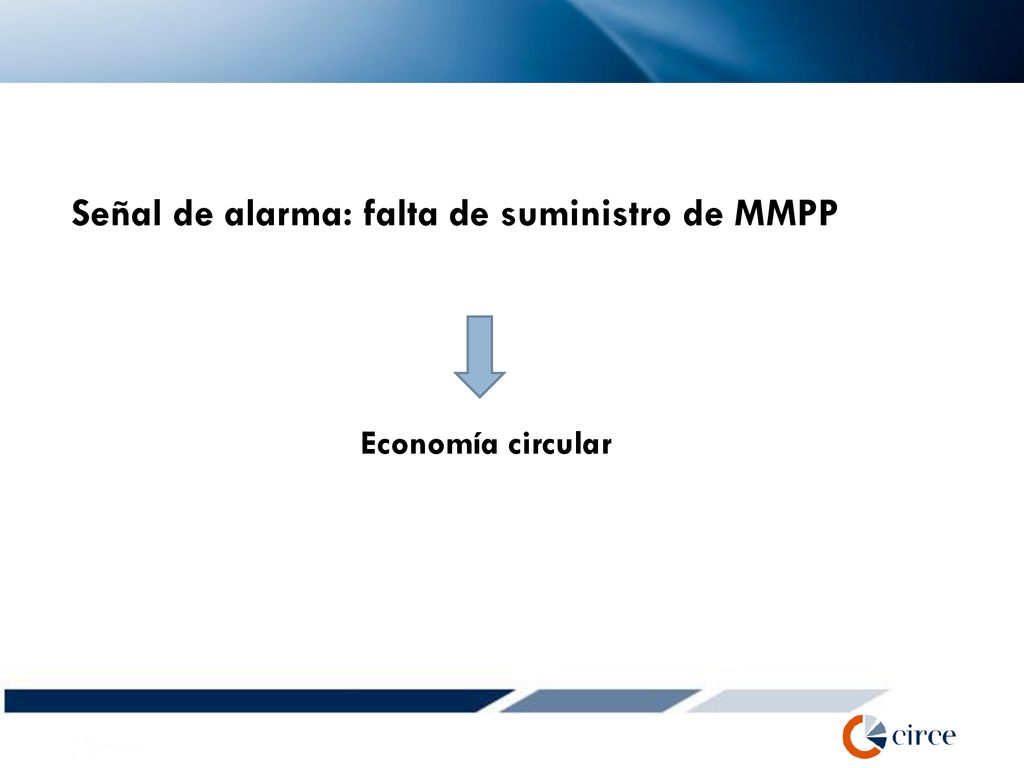 Señal de alarma: falta de suministro de MMPP

Economía circular

circe